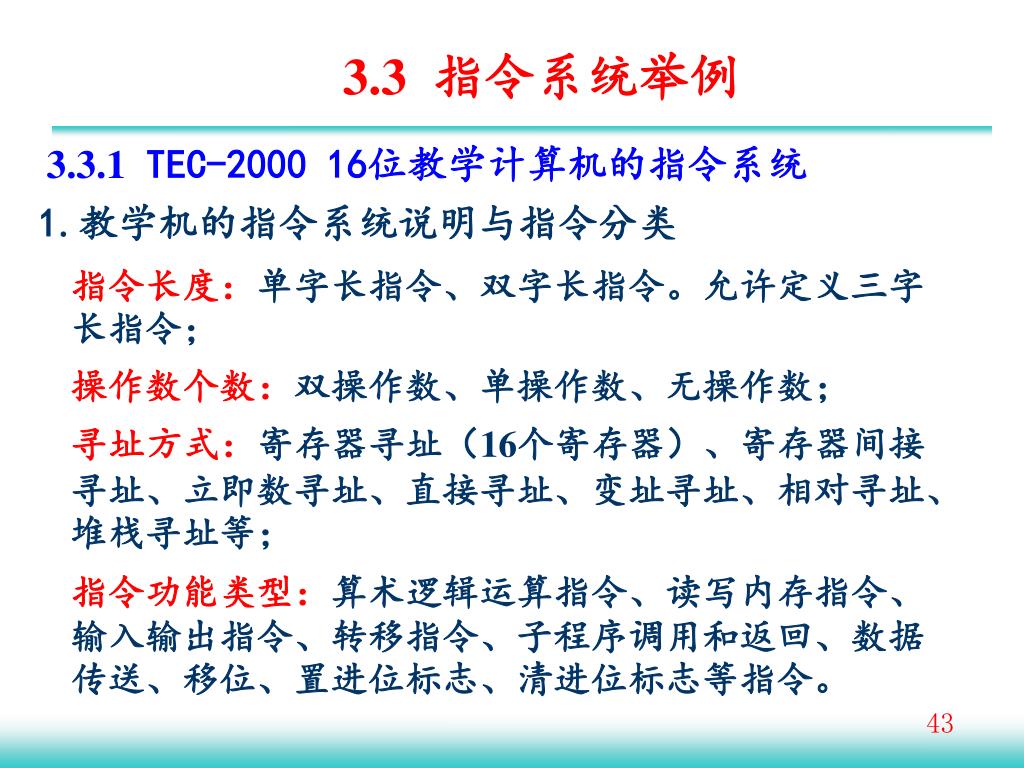 3.3 指令系统举例

3.3.1 TEC-2000 16位教学计算机的指令系统

1.教学机的指令系统说明与指令分类

指令长度：单字长指令、双字长指令。允许定义三字长指令；

操作数个数：双操作数、单操作数、无操作数；

寻址方式：寄存器寻址（16个寄存器）、寄存器间接寻址、立即数寻址、直接寻址、变址寻址、相对寻址、堆栈寻址等；

指令功能类型：算术逻辑运算指令、读写内存指令、输入输出指令、转移指令、子程序调用和返回、数据传送、移位、置进位标志、清进位标志等指令。

43